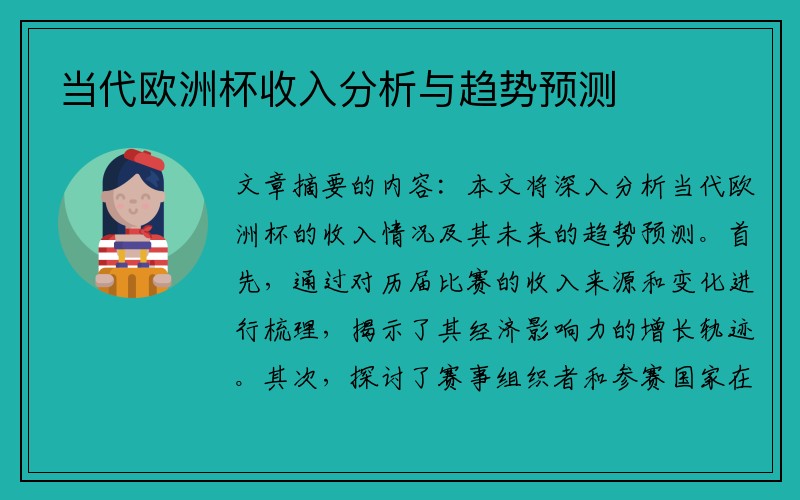 当代欧洲杯收入分析与趋势预测

文章摘要的内容：本文将深入分析当代欧洲杯的收入情况及其未来的趋势预测。首先，通过对历届比赛的收入来源和变化进行梳理，揭示了其经济影响力的增长轨迹。其次，探讨了赛事组织者和参赛国家在